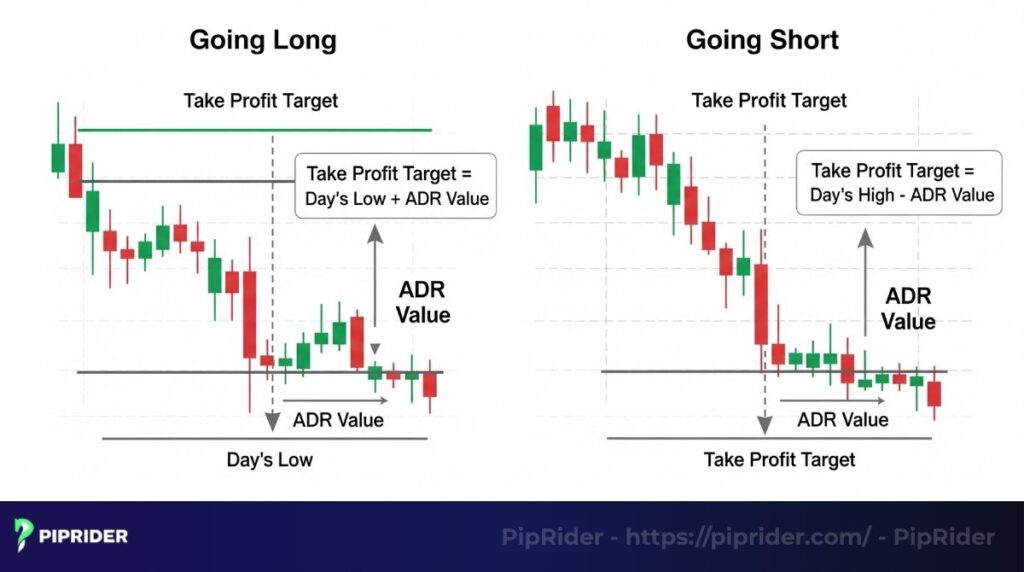 Going Long

Take Profit Target

Take Profit Target = Day's Low + ADR Value

ADR Value

ADR Value

Day's Low

Going Short

Take Profit Target

Take Profit Target = Day's High - ADR Value

ADR Value

ADR Value

Take Profit Target

PIPRIDER

PipRider - https://piprider.com/ - PipRider